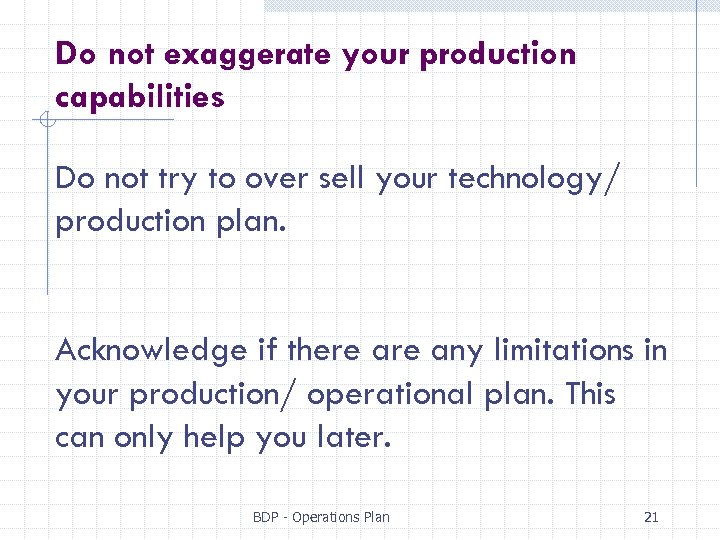 Do not exaggerate your production capabilities

Do not try to over sell your technology/ production plan.

Acknowledge if there are any limitations in your production/ operational plan. This can only help you later.

BDP - Operations Plan

21